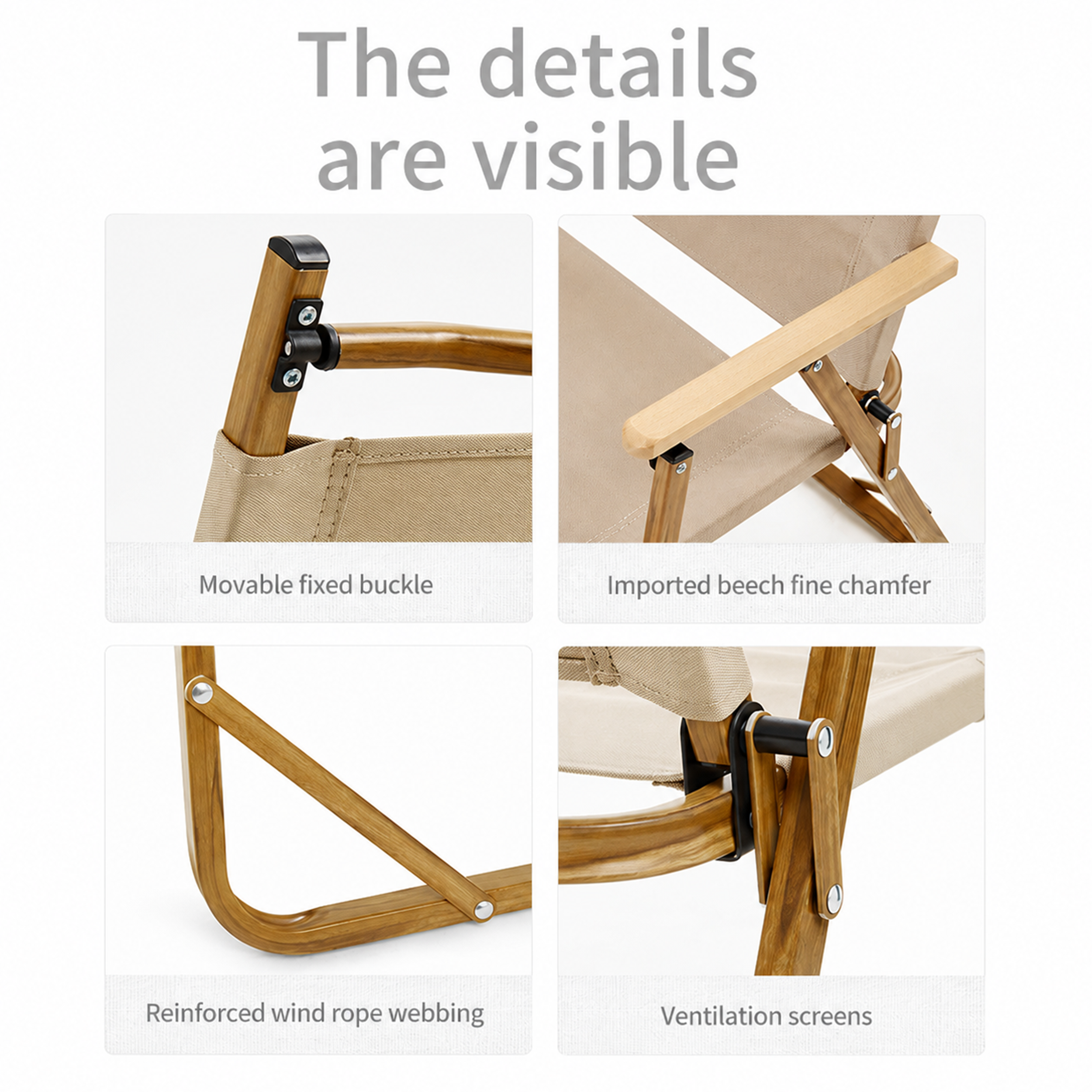 The details
are visible

Movable fixed buckle

Imported beech fine chamfer

Reinforced wind rope webbing

Ventilation screens